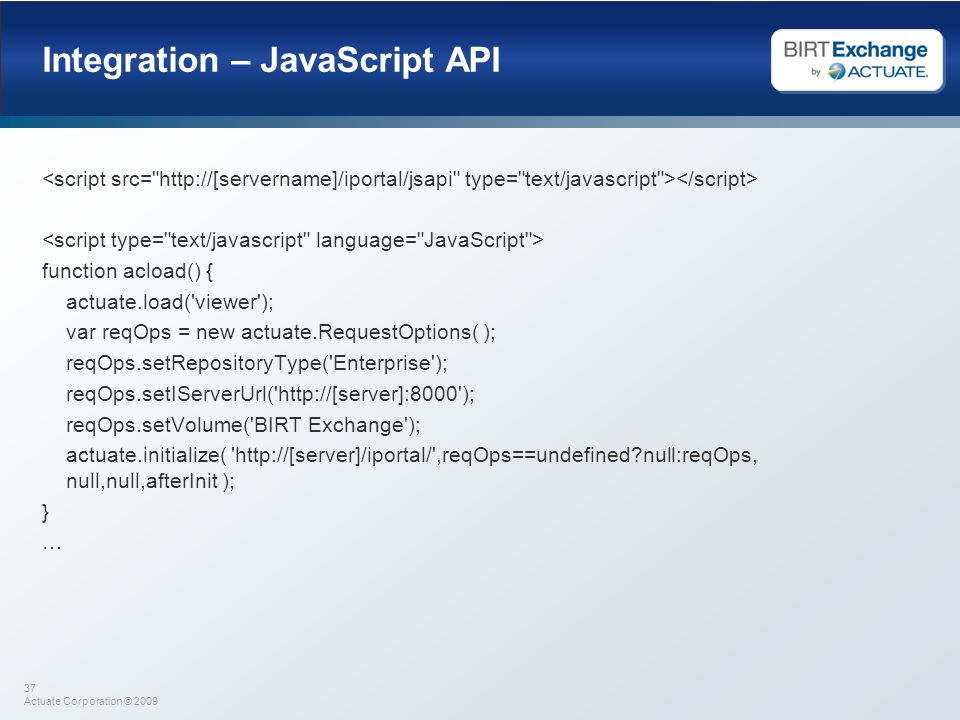 Integration – JavaScript API

BIRT Exchange by ACTUATE.

<script src="http://[servername]/iportal/jsapi" type="text/javascript"></script>

<script type="text/javascript" language="JavaScript">
function acload() {
actuate.load('viewer');
var reqOps = new actuate.RequestOptions( );
reqOps.setRepositoryType('Enterprise');
reqOps.setIServerUrl('http://[server]:8000');
reqOps.setVolume('BIRT Exchange');
actuate.initialize( 'http://[server]/iportal/',reqOps==undefined?null:reqOps, null,null,afterInit );
}
…

37
Actuate Corporation © 2009